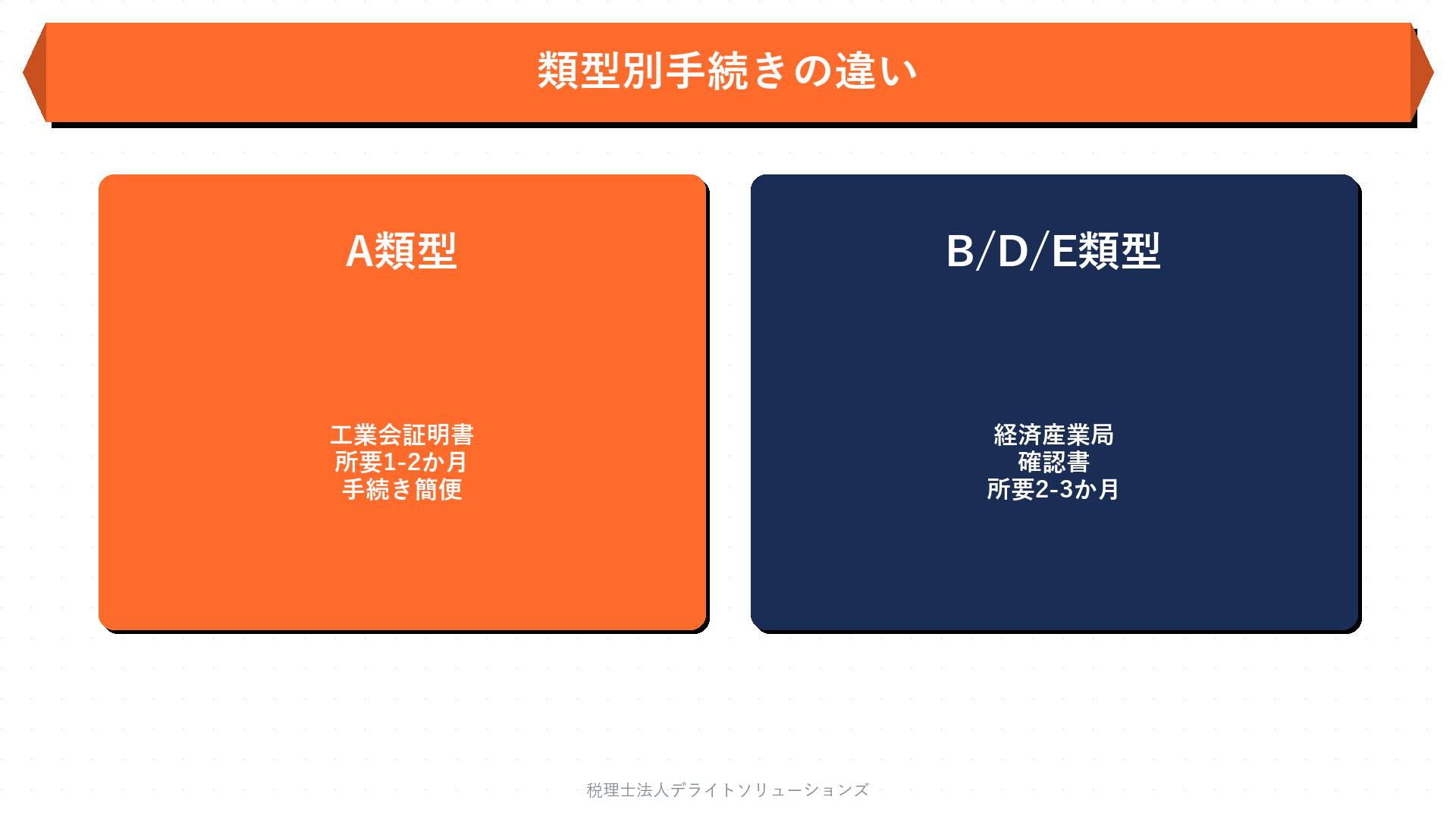 類型別手続きの違い

A類型

工業会証明書
所要1-2か月
手続き簡便

B/D/E類型

経済産業局
確認書
所要2-3か月

税理士法人デライトソリューションズ